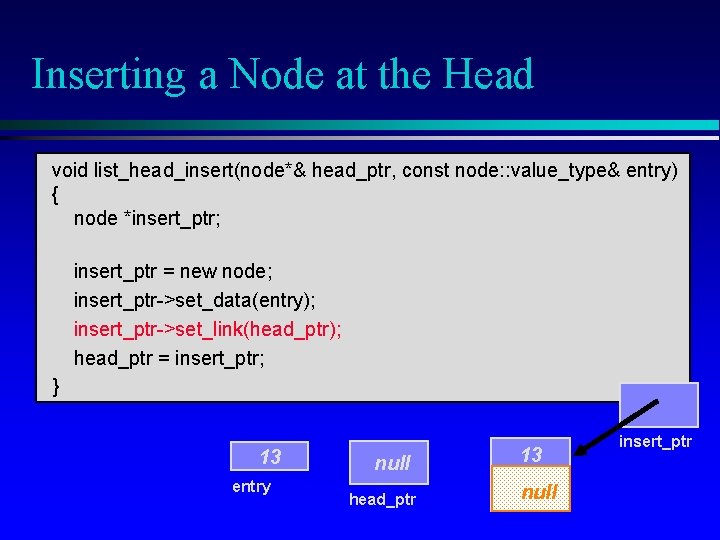 Inserting a Node at the Head

void list_head_insert(node*& head_ptr, const node::value_type& entry)
{
node *insert_ptr;

insert_ptr = new node;
insert_ptr->set_data(entry);
insert_ptr->set_link(head_ptr);
head_ptr = insert_ptr;
}

13
entry

null
head_ptr

13
null

insert_ptr